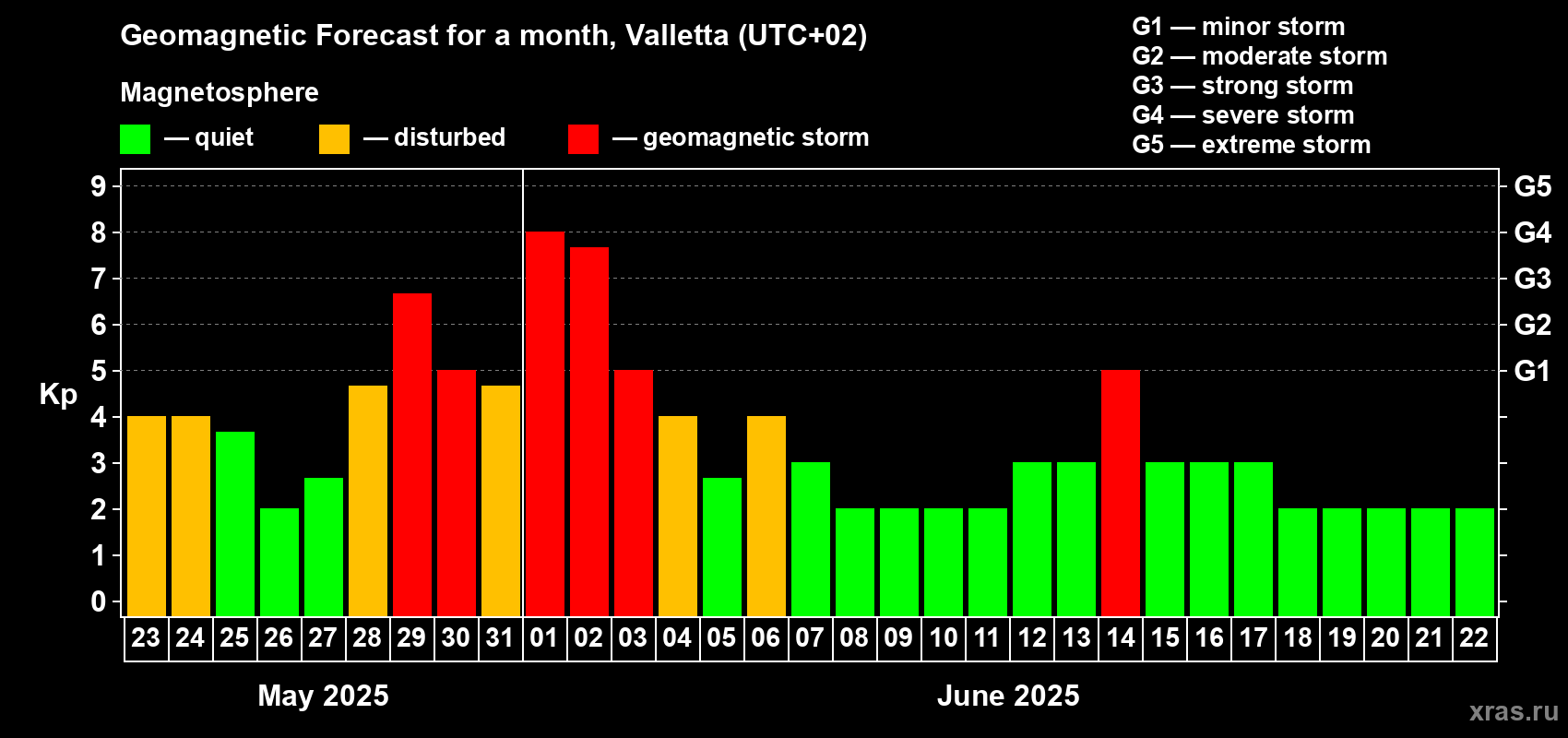 Geomagnetic Forecast for a month, Valletta (UTC+02)

Magnetosphere

— quiet — disturbed — geomagnetic storm

G1 — minor storm
G2 — moderate storm
G3 — strong storm
G4 — severe storm
G5 — extreme storm

Kp

9
8
7
6
5
4
3
2
1
0

G5
G4
G3
G2
G1

23 24 25 26 27 28 29 30 31 01 02 03 04 05 06 07 08 09 10 11 12 13 14 15 16 17 18 19 20 21 22

May 2025

June 2025

xras.ru